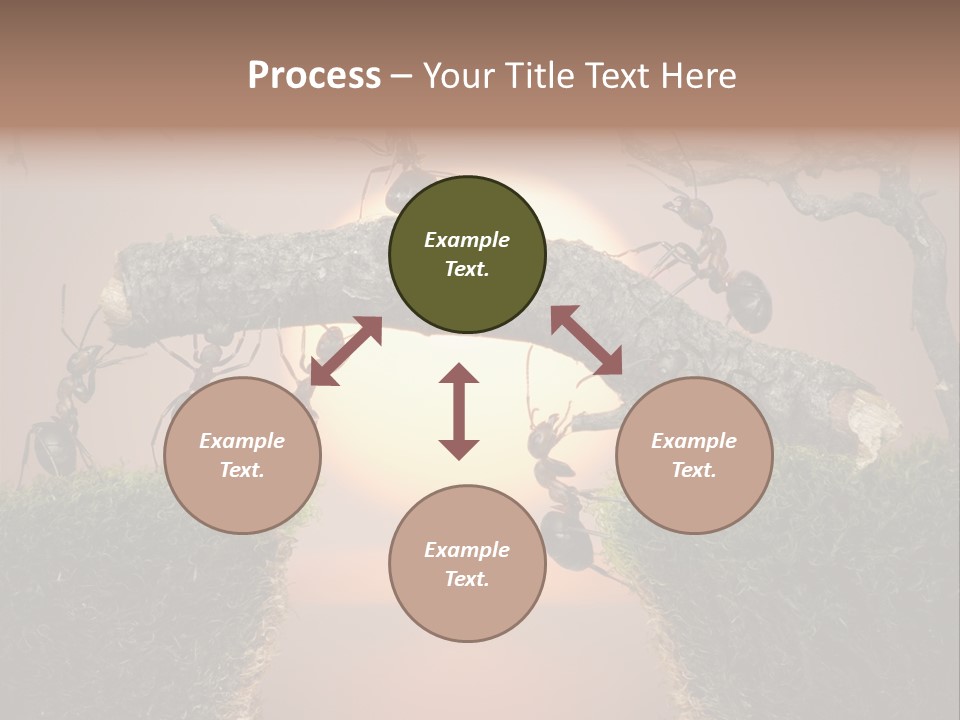 Process – Your Title Text Here

Example Text.

Example Text.

Example Text.

Example Text.